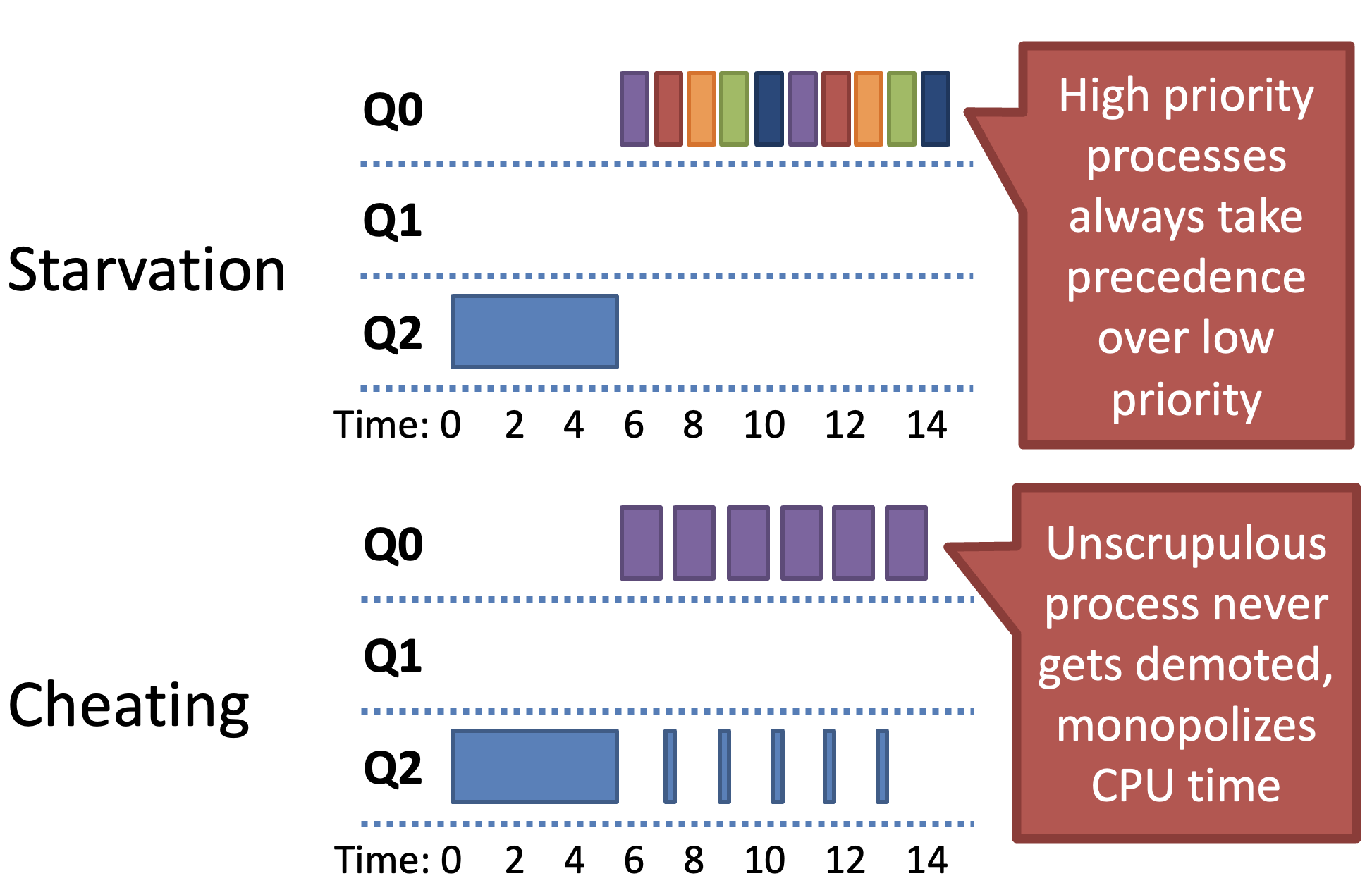 Starvation

Q0

Q1

Q2

Time: 0 2 4 6 8 10 12 14

High priority processes always take precedence over low priority

Cheating

Q0

Q1

Q2

Time: 0 2 4 6 8 10 12 14

Unscrupulous process never gets demoted, monopolizes CPU time